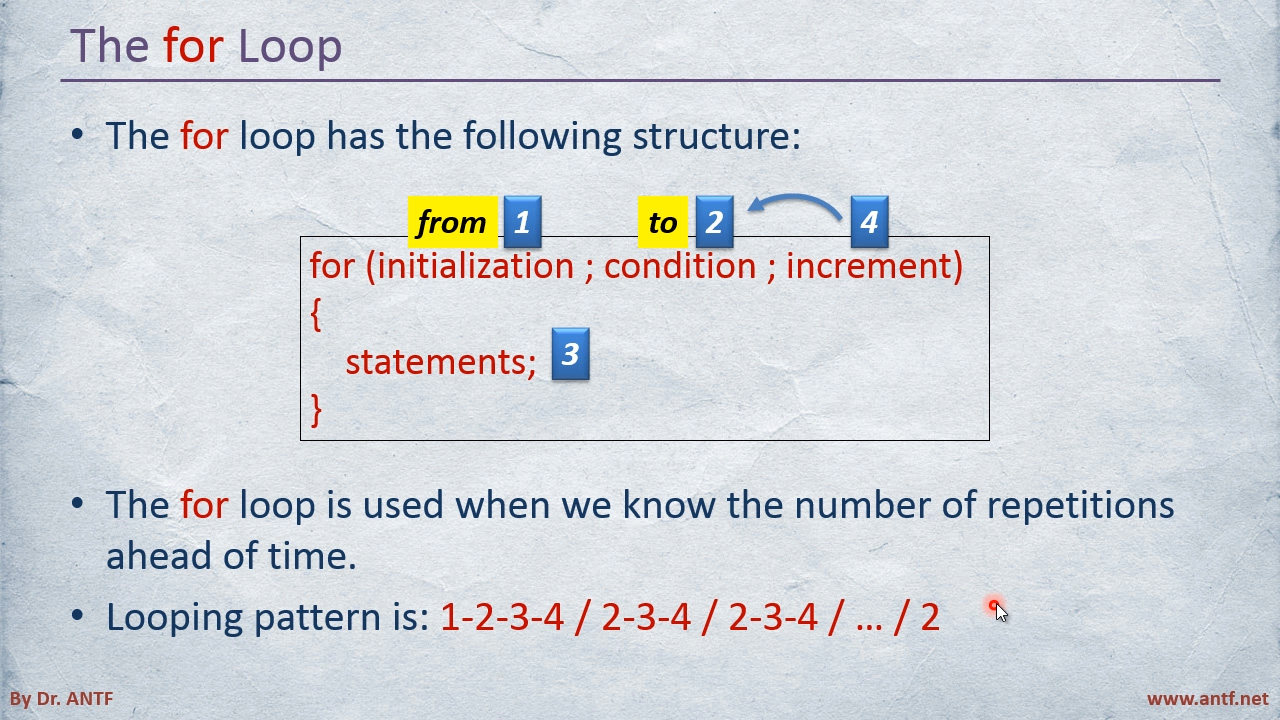 The for Loop

• The for loop has the following structure:

from 1 to 2 4

for (initialization ; condition ; increment)
{
statements; 3
}

• The for loop is used when we know the number of repetitions ahead of time.

• Looping pattern is: 1-2-3-4 / 2-3-4 / 2-3-4 / … / 2

By Dr. ANTF

www.antf.net